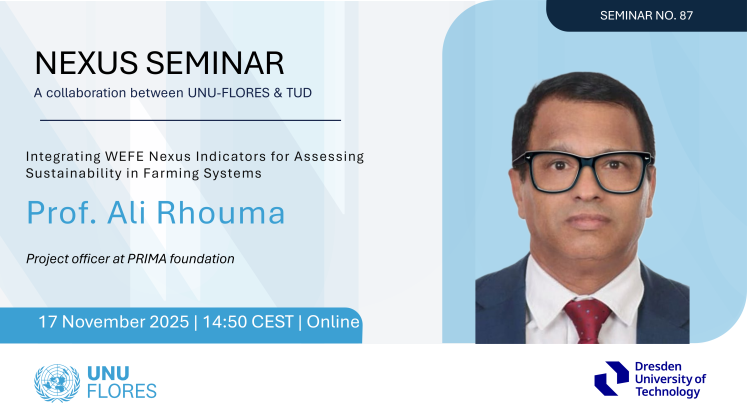 SEMINAR NO. 87

NEXUS SEMINAR

A collaboration between UNU-FLORES & TUD

Integrating WEFE Nexus Indicators for Assessing Sustainability in Farming Systems

Prof. Ali Rhouma

Project officer at PRIMA foundation

17 November 2025 | 14:50 CEST | Online

UNU FLORES

Dresden University of Technology